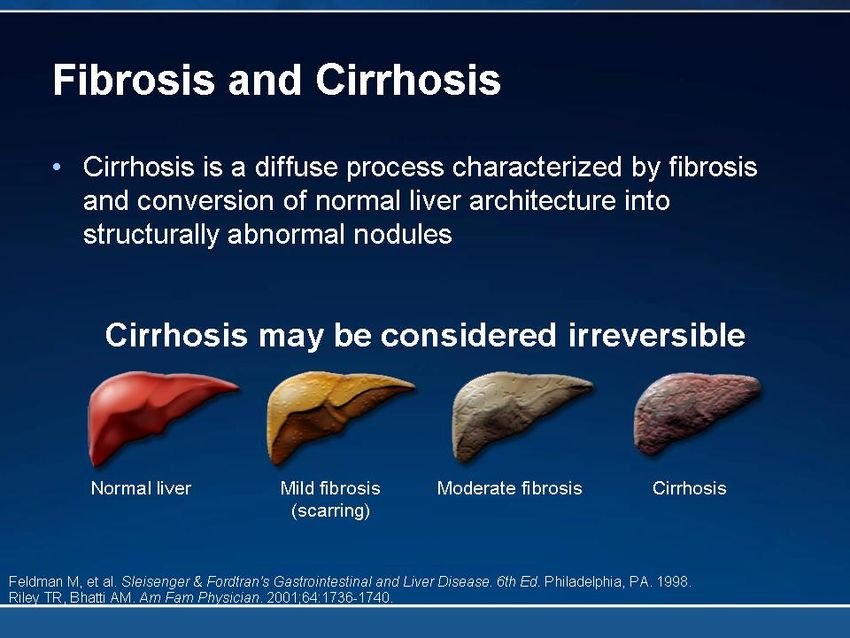 Fibrosis and Cirrhosis

• Cirrhosis is a diffuse process characterized by fibrosis and conversion of normal liver architecture into structurally abnormal nodules

Cirrhosis may be considered irreversible

Normal liver

Mild fibrosis (scarring)

Moderate fibrosis

Cirrhosis

Feldman M, et al. Sleisenger & Fordtran's Gastrointestinal and Liver Disease. 6th Ed. Philadelphia, PA. 1998.
Riley TR, Bhatti AM. Am Fam Physician. 2001;64:1736-1740.